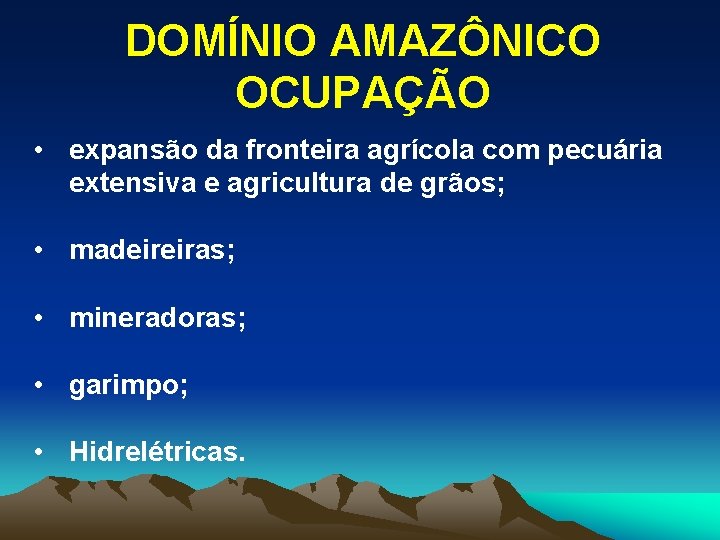 DOMÍNIO AMAZÔNICO
OCUPAÇÃO

• expansão da fronteira agrícola com pecuária extensiva e agricultura de grãos;

• madeireiras;

• mineradoras;

• garimpo;

• Hidrelétricas.